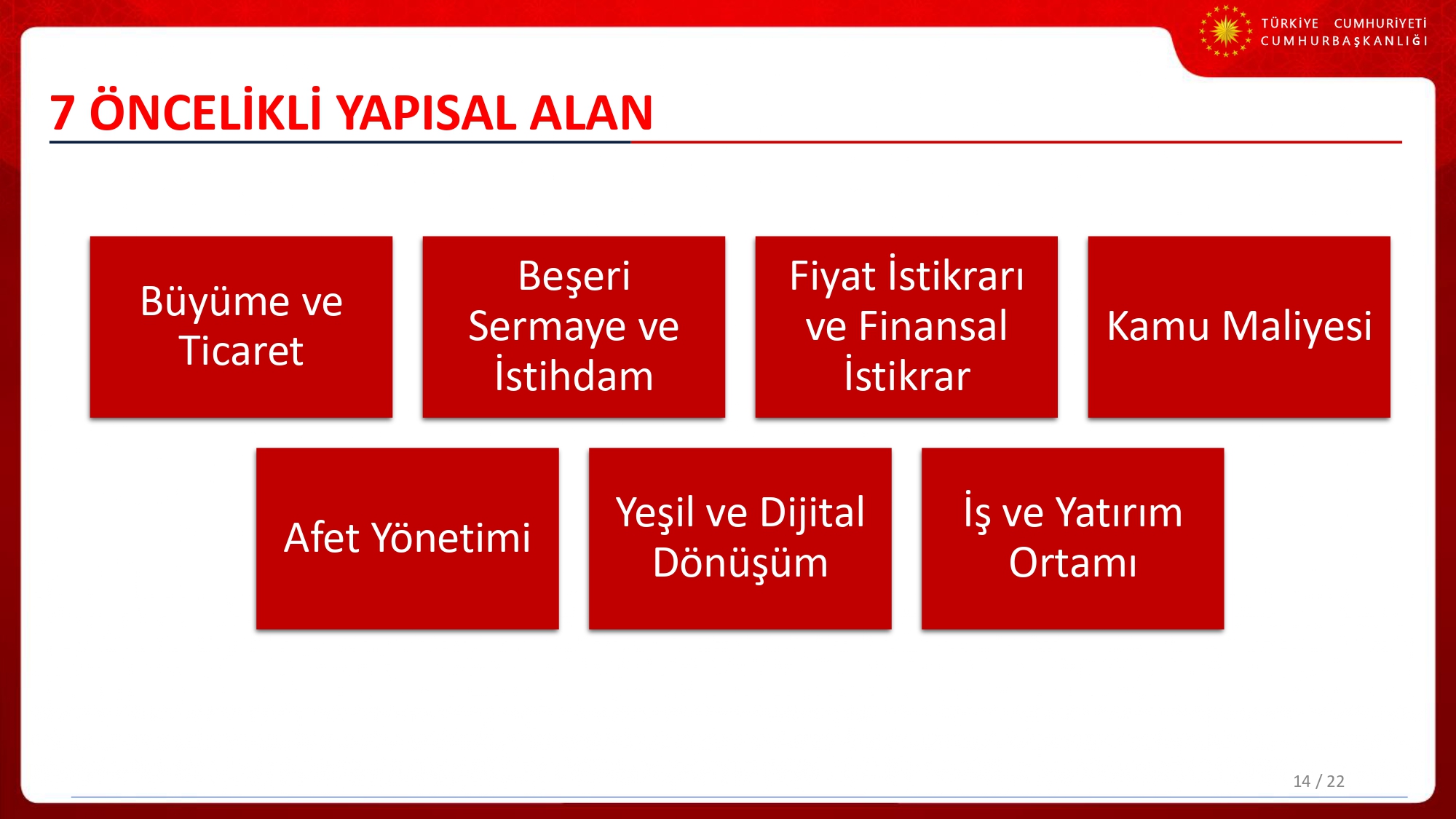 TÜRKİYE CUMHURİYETİ
CUMHURBAŞKANLIĞI

7 ÖNCELİKLİ YAPISAL ALAN

Büyüme ve Ticaret

Beşeri Sermaye ve İstihdam

Fiyat İstikrarı ve Finansal İstikrar

Kamu Maliyesi

Afet Yönetimi

Yeşil ve Dijital Dönüşüm

İş ve Yatırım Ortamı

14 / 22